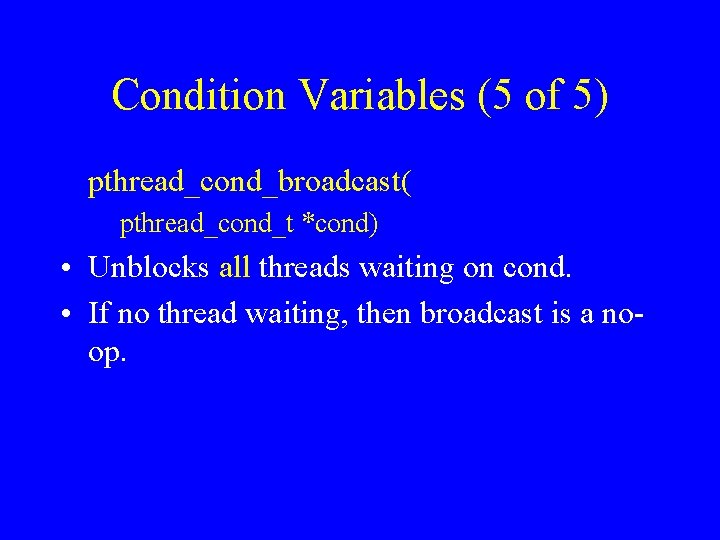 Condition Variables (5 of 5)

pthread_cond_broadcast(
pthread_cond_t *cond)

• Unblocks all threads waiting on cond.
• If no thread waiting, then broadcast is a no-op.